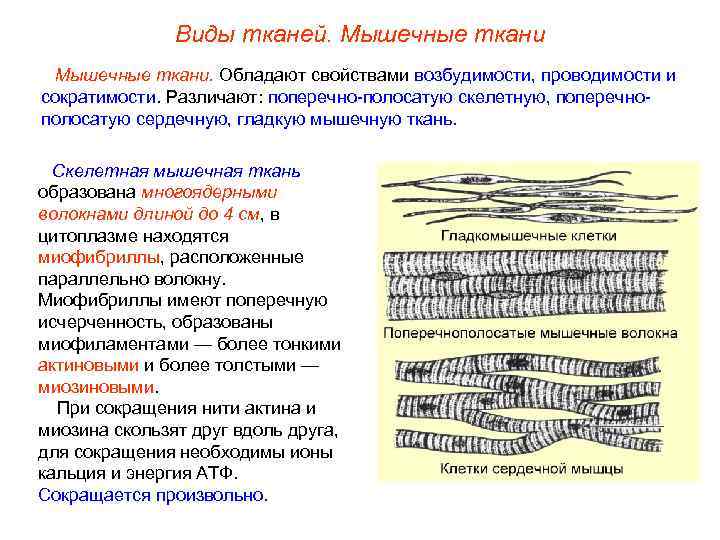 Виды тканей. Мышечные ткани

Мышечные ткани. Обладают свойствами возбудимости, проводимости и сократимости. Различают: поперечно-полосатую скелетную, поперечно-полосатую сердечную, гладкую мышечную ткань.

Скелетная мышечная ткань образована многоядерными волокнами длиной до 4 см, в цитоплазме находятся миофибриллы, расположенные параллельно волокну. Миофибриллы имеют поперечную исчерченность, образованы миофиламентами — более тонкими актиновыми и более толстыми — миозиновыми.

При сокращения нити актина и миозина скользят друг вдоль друга, для сокращения необходимы ионы кальция и энергия АТФ. Сокращается произвольно.

Гладкомышечные клетки

Поперечнополосатые мышечные волокна

Клетки сердечной мышцы